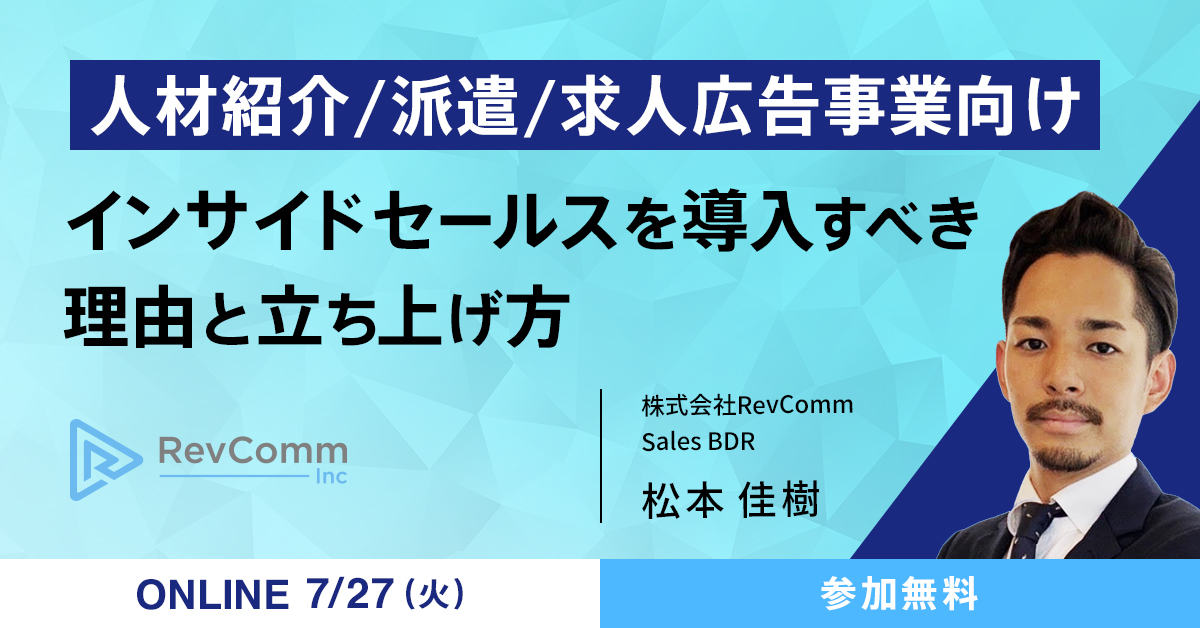 人材紹介/派遣/求人広告事業向け

インサイドセールスを導入すべき理由と立ち上げ方

RevComm Inc

株式会社RevComm
Sales BDR
松本 佳樹

ONLINE 7/27（火）

参加無料